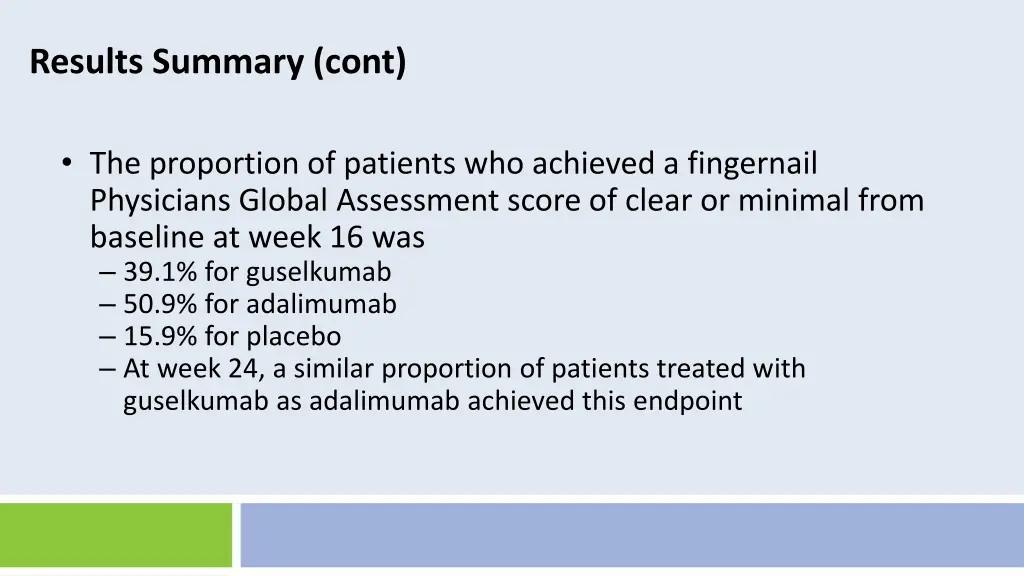 Results Summary (cont)

• The proportion of patients who achieved a fingernail Physicians Global Assessment score of clear or minimal from baseline at week 16 was
– 39.1% for guselkumab
– 50.9% for adalimumab
– 15.9% for placebo
– At week 24, a similar proportion of patients treated with guselkumab as adalimumab achieved this endpoint